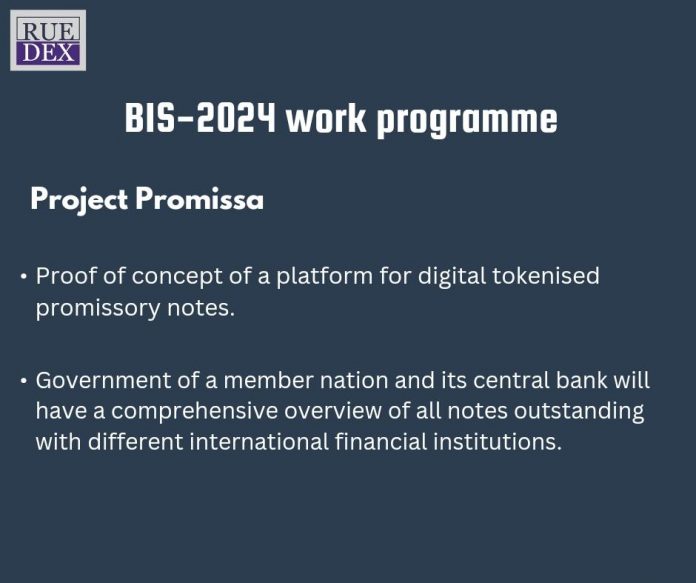 RUE
DEX

BIS-2024 work programme

Project Promissa

• Proof of concept of a platform for digital tokenised promissory notes.

• Government of a member nation and its central bank will have a comprehensive overview of all notes outstanding with different international financial institutions.